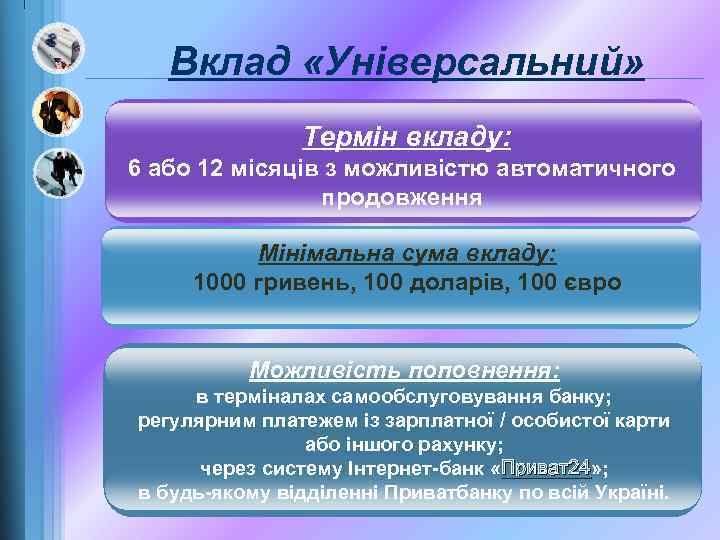 Вклад «Універсальний»

Термін вкладу:
6 або 12 місяців з можливістю автоматичного продовження

Мінімальна сума вкладу:
1000 гривень, 100 доларів, 100 євро

Можливість поповнення:
в терміналах самообслуговування банку;
регулярним платежем із зарплатної / особистої карти або іншого рахунку;
через систему Інтернет-банк «Приват24»;
в будь-якому відділенні Приватбанку по всій Україні.